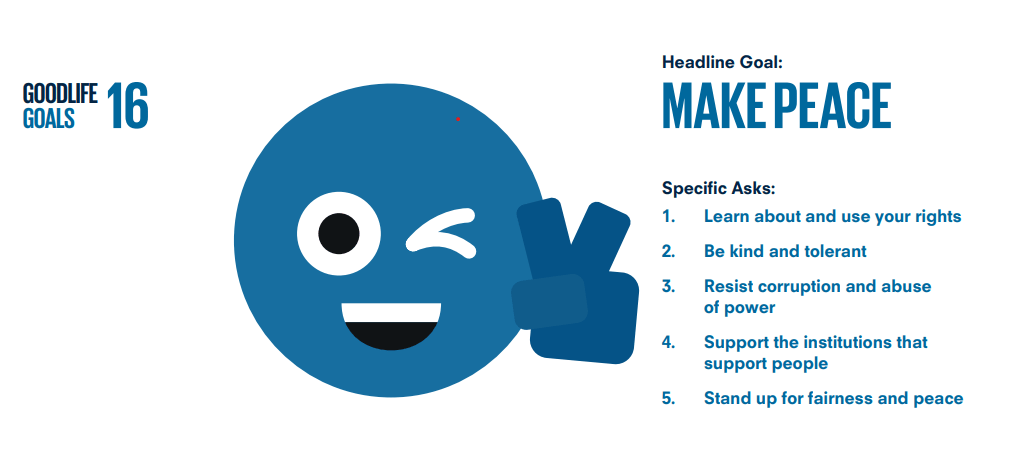 GOODLIFE GOALS 16

Headline Goal:
MAKE PEACE

Specific Asks:
1. Learn about and use your rights
2. Be kind and tolerant
3. Resist corruption and abuse of power
4. Support the institutions that support people
5. Stand up for fairness and peace